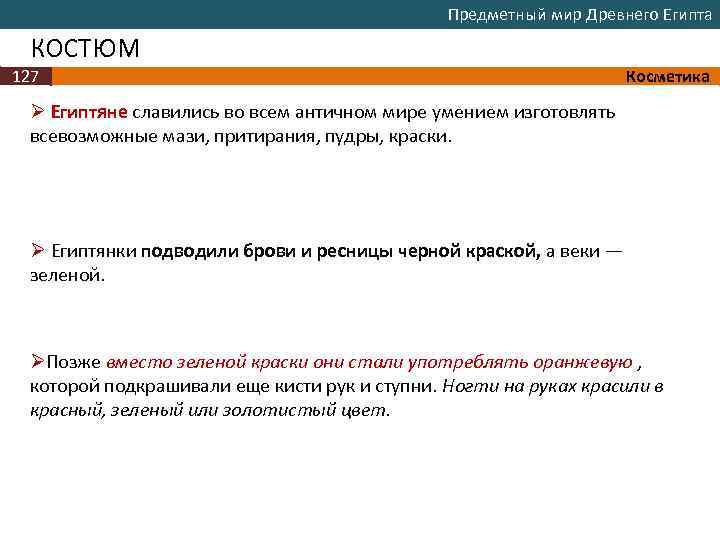 Предметный мир Древнего Египта

КОСТЮМ

127

Косметика

➢ Египтяне славились во всем античном мире умением изготовлять всевозможные мази, притирания, пудры, краски.

➢ Египтянки подводили брови и ресницы черной краской, а веки — зеленой.

➢Позже вместо зеленой краски они стали употреблять оранжевую , которой подкрашивали еще кисти рук и ступни. Ногти на руках красили в красный, зеленый или золотистый цвет.